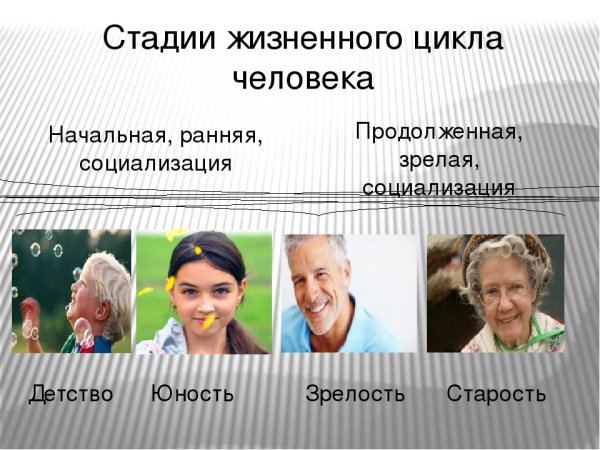 Стадии жизненного цикла человека

Начальная, ранняя, социализация

Продолженная, зрелая, социализация

Детство Юность Зрелость Старость